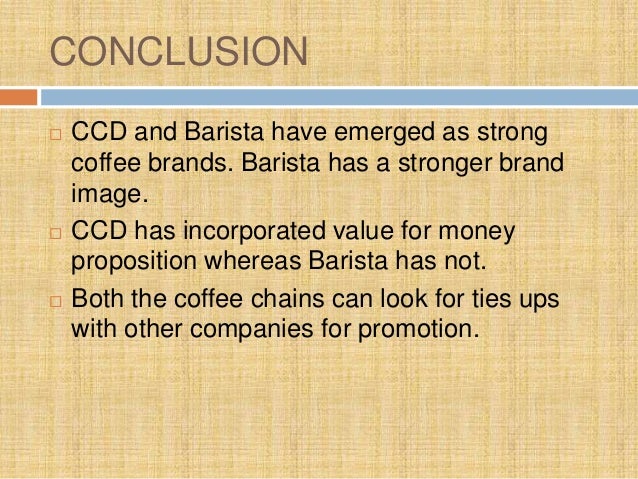 CONCLUSION

□ CCD and Barista have emerged as strong coffee brands. Barista has a stronger brand image.

□ CCD has incorporated value for money proposition whereas Barista has not.

□ Both the coffee chains can look for ties ups with other companies for promotion.